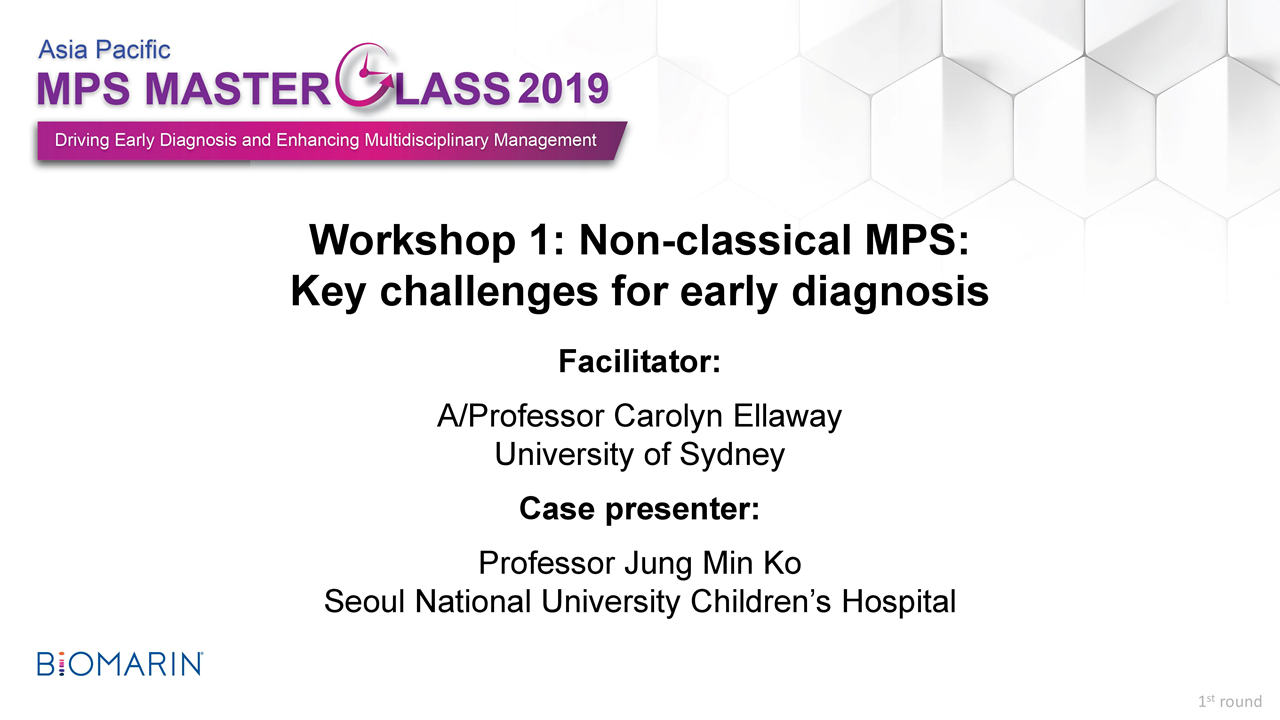 Asia Pacific
MPS MASTERCLASS 2019
Driving Early Diagnosis and Enhancing Multidisciplinary Management

Workshop 1: Non-classical MPS: Key challenges for early diagnosis

Facilitator:

A/Professor Carolyn Ellaway
University of Sydney

Case presenter:

Professor Jung Min Ko
Seoul National University Children's Hospital

BIOMARIN

1$^{st}$ round